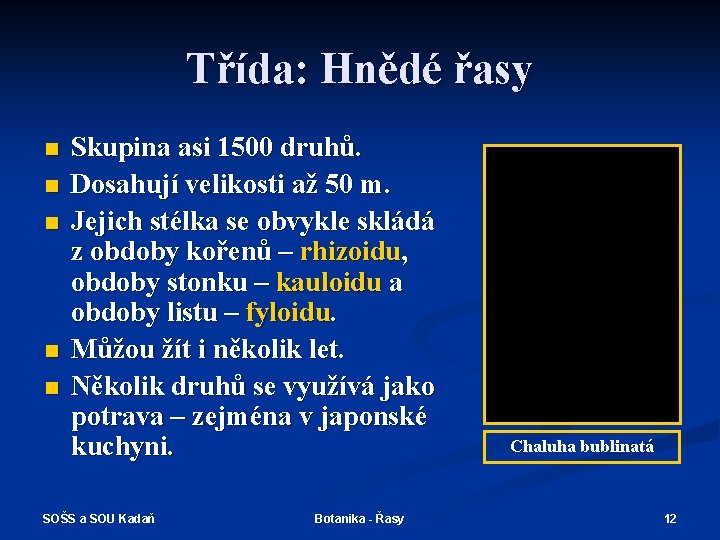 Třída: Hnědé řasy

• Skupina asi 1500 druhů.
• Dosahují velikosti až 50 m.
• Jejich stélka se obvykle skládá z obdoby kořenů – rhizoidu, obdoby stonku – kauloidu a obdoby listu – fyloidu.
• Můžou žít i několik let.
• Několik druhů se využívá jako potrava – zejména v japonské kuchyni.

Chaluha bublinatá

SOŠS a SOU Kadaň

Botanika - Řasy

12